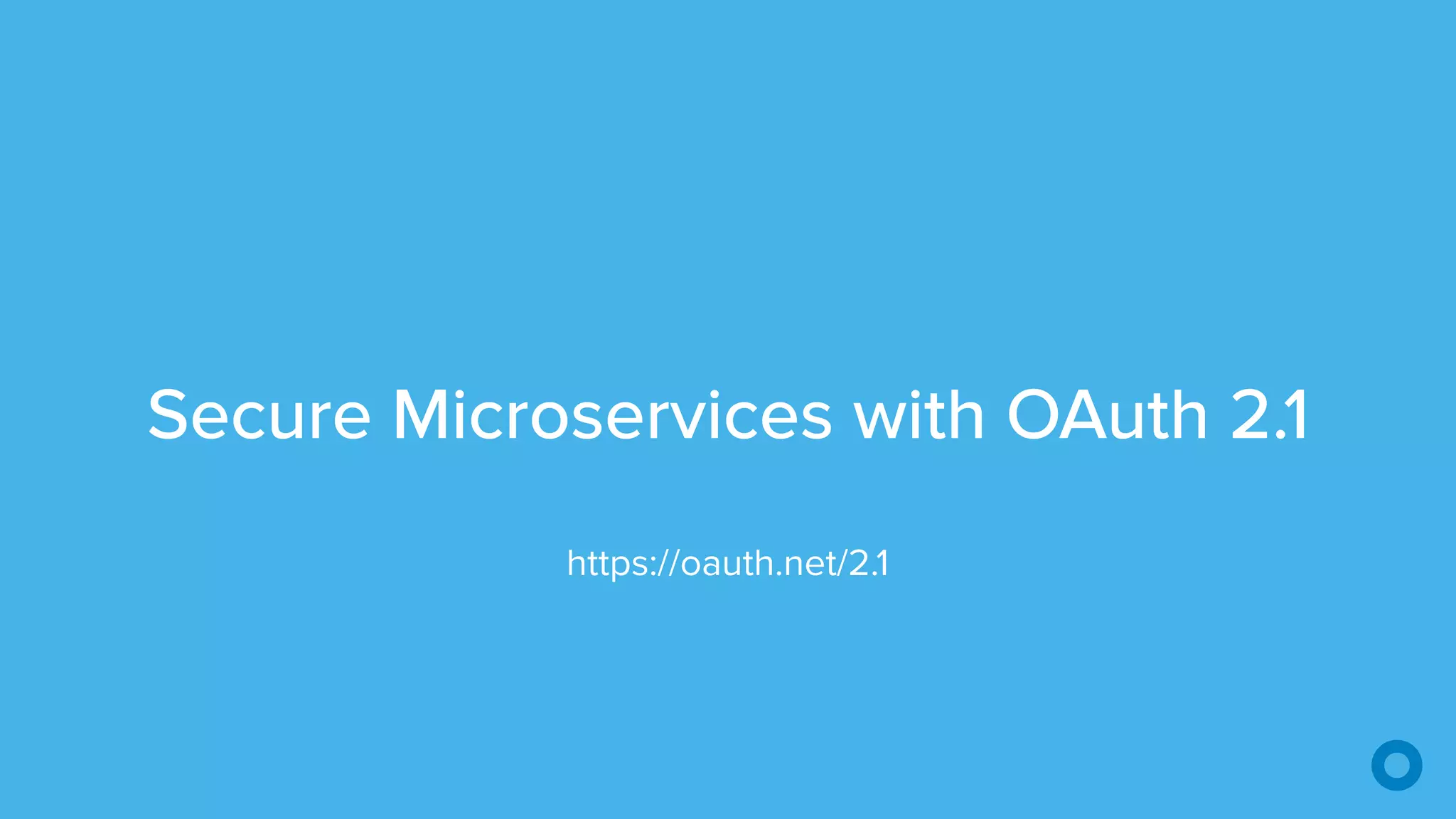 Secure Microservices with OAuth 2.1

https://oauth.net/2.1